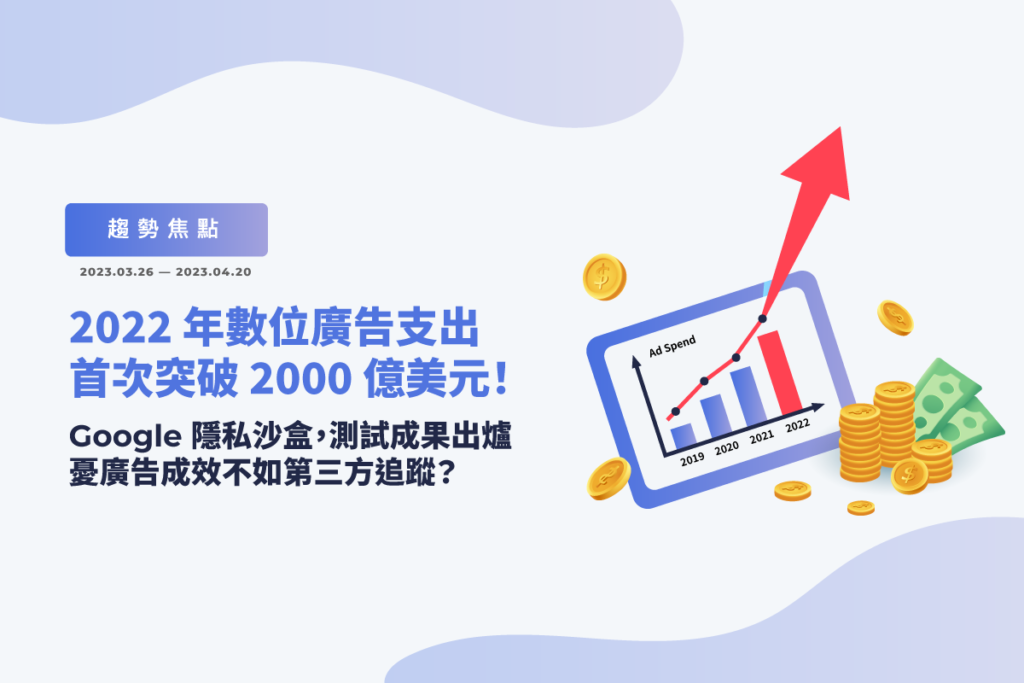 趨勢焦點

2023.03.26 — 2023.04.20

2022 年數位廣告支出
首次突破 2000 億美元！

Google 隱私沙盒，測試成果出爐
憂廣告成效不如第三方追蹤？

Ad Spend

2019 2020 2021 2022